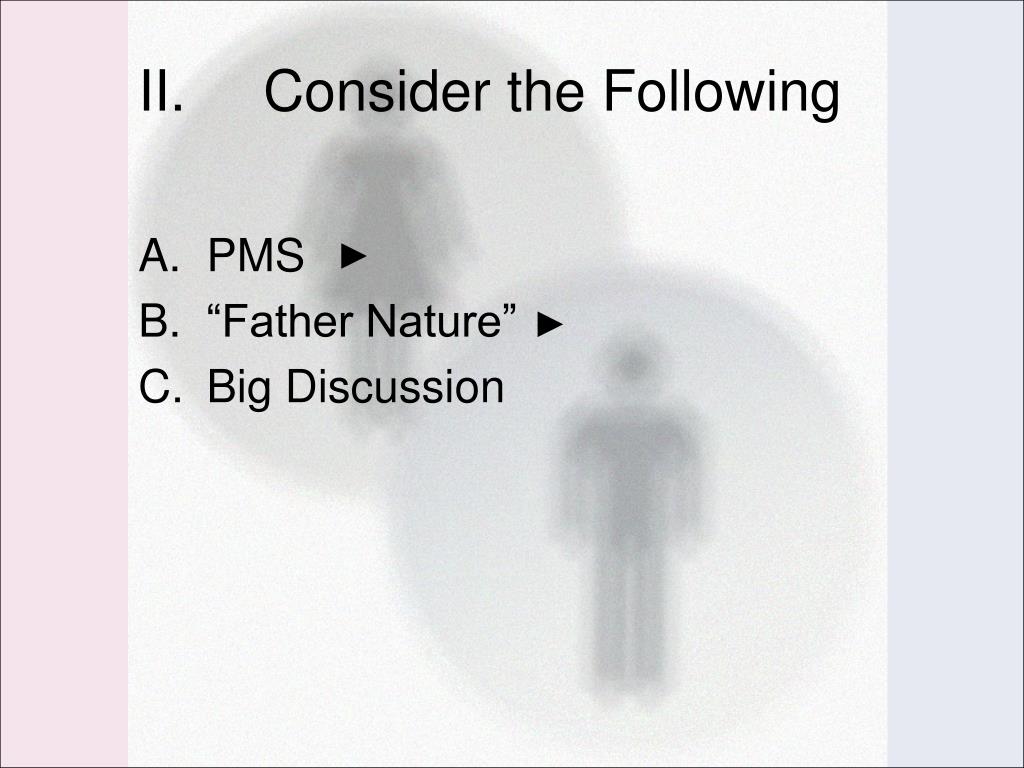 II. Consider the Following

A. PMS ►
B. “Father Nature” ►
C. Big Discussion